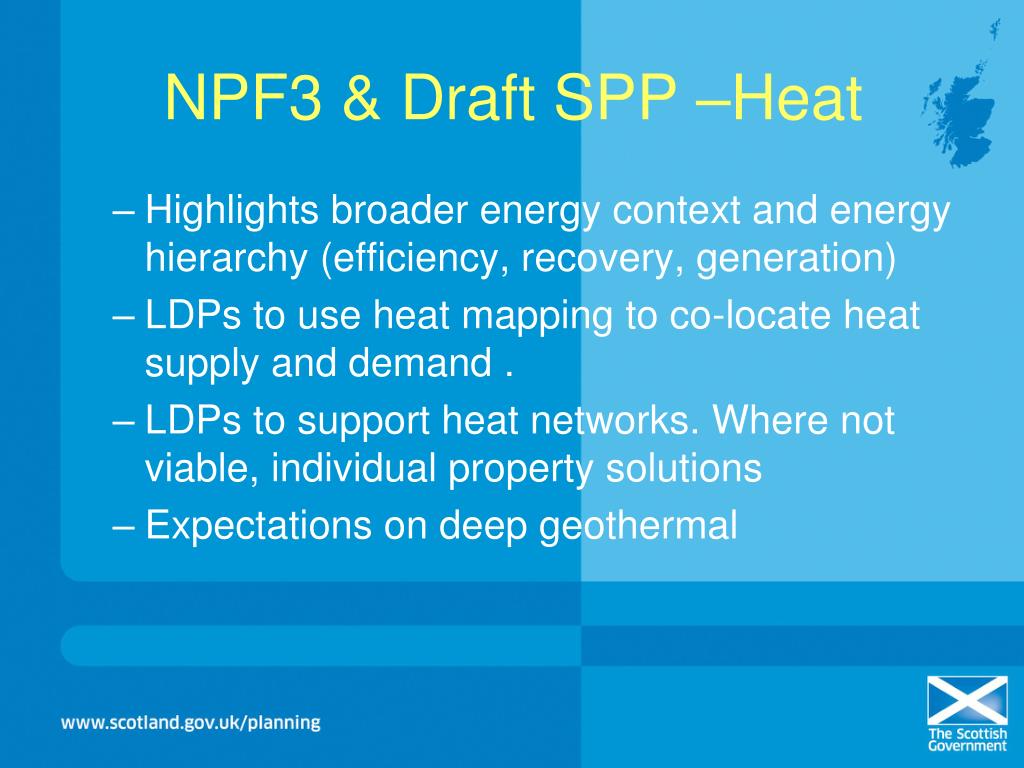 NPF3 & Draft SPP –Heat

– Highlights broader energy context and energy hierarchy (efficiency, recovery, generation)
– LDPs to use heat mapping to co-locate heat supply and demand .
– LDPs to support heat networks. Where not viable, individual property solutions
– Expectations on deep geothermal

www.scotland.gov.uk/planning

The Scottish Government